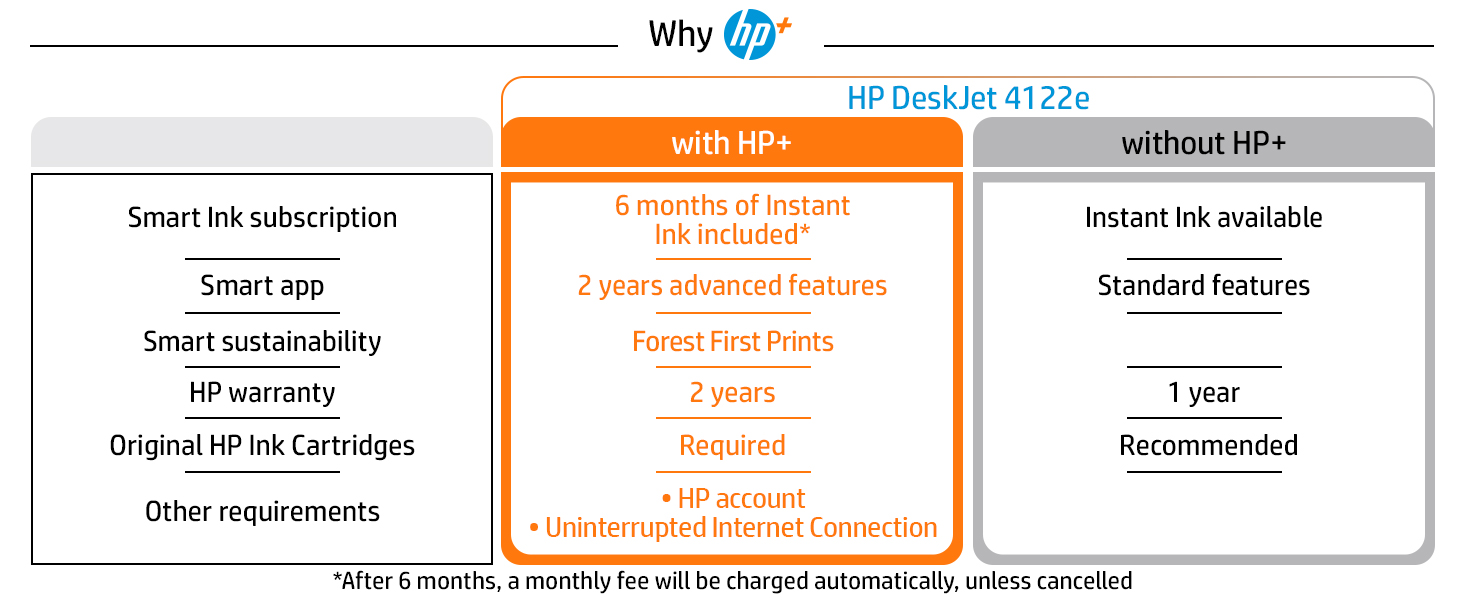 Why hp+

HP DeskJet 4122e

| | with HP+ | without HP+ |
|---|---|---|
| Smart Ink subscription | 6 months of Instant Ink included* | Instant Ink available |
| Smart app | 2 years advanced features | Standard features |
| Smart sustainability | Forest First Prints | |
| HP warranty | 2 years | 1 year |
| Original HP Ink Cartridges | Required | Recommended |
| Other requirements | • HP account • Uninterrupted Internet Connection | |

*After 6 months, a monthly fee will be charged automatically, unless cancelled